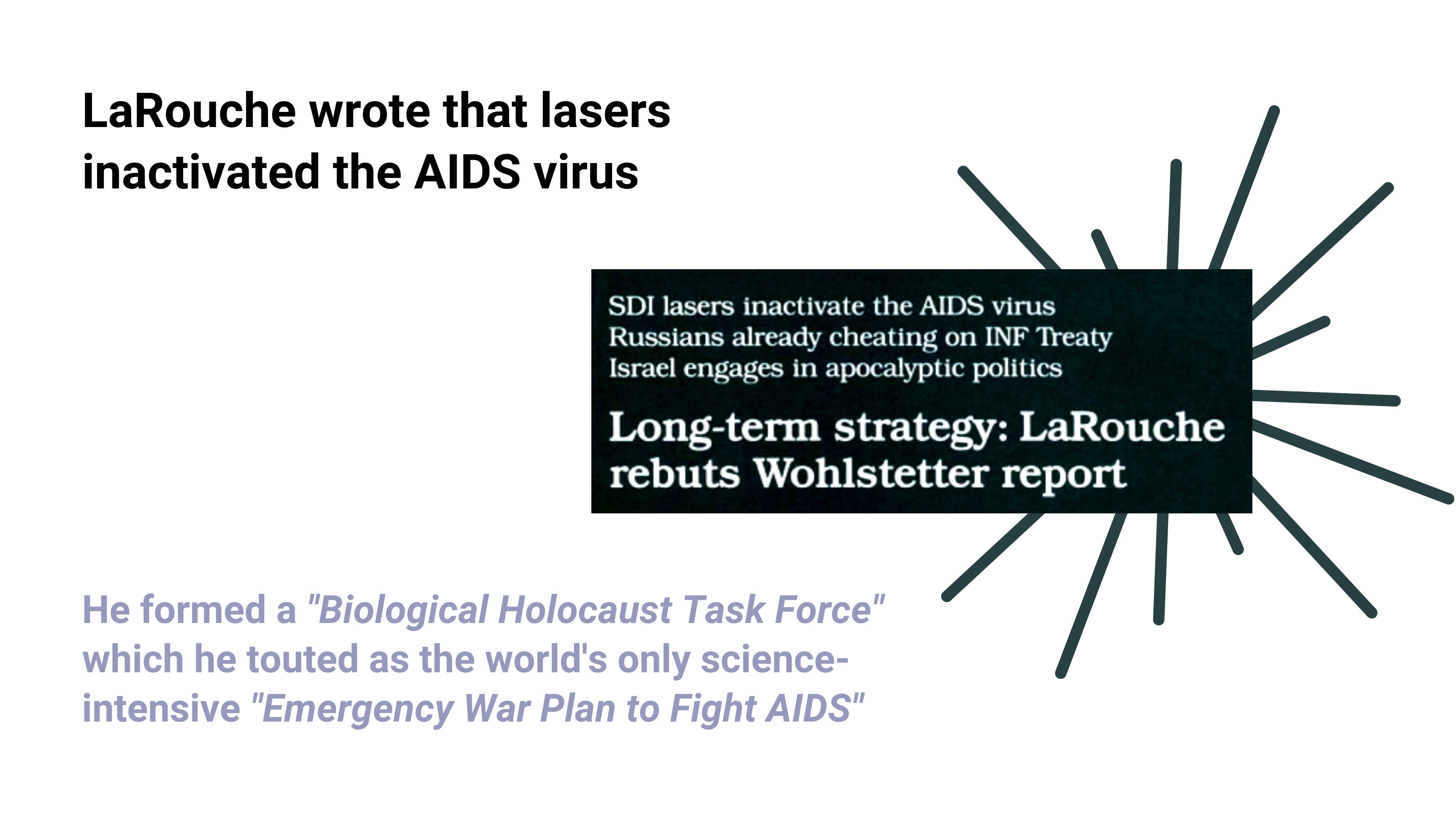 LaRouche wrote that lasers inactivated the AIDS virus

SDI lasers inactivate the AIDS virus
Russians already cheating on INF Treaty
Israel engages in apocalyptic politics

Long-term strategy: LaRouche rebuts Wohlstetter report

He formed a "Biological Holocaust Task Force" which he touted as the world's only science-intensive "Emergency War Plan to Fight AIDS"